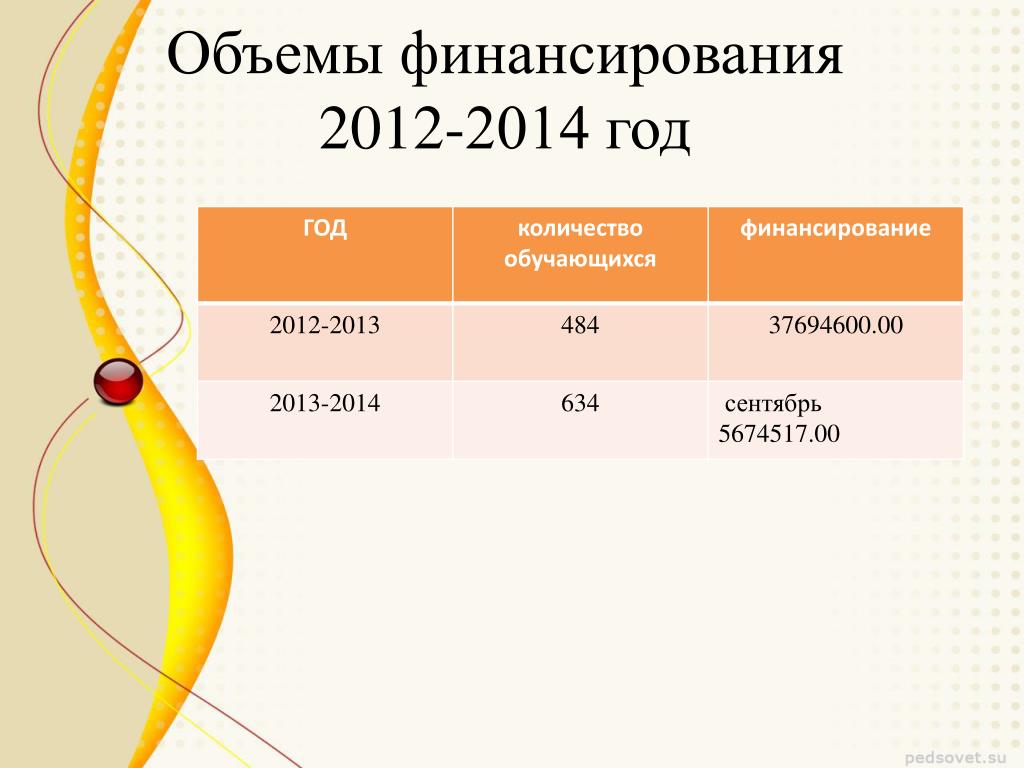 Объемы финансирования 2012-2014 год

| ГОД | количество обучающихся | финансирование |
|---|---|---|
| 2012-2013 | 484 | 37694600.00 |
| 2013-2014 | 634 | сентябрь 5674517.00 |

pedsovet.su